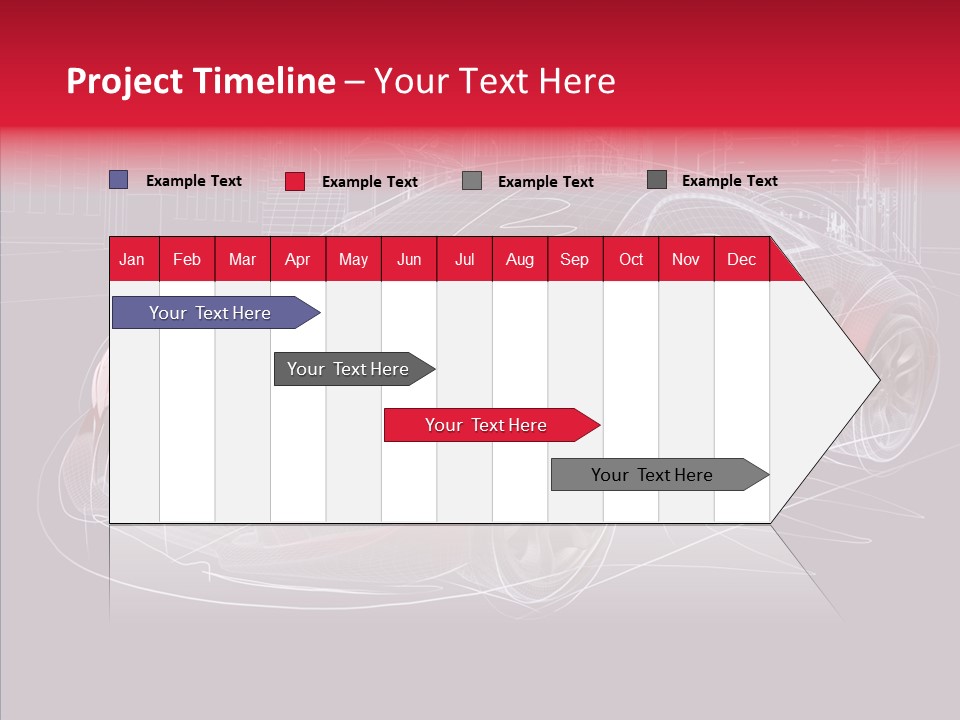 Project Timeline – Your Text Here

Example Text
Example Text
Example Text
Example Text

| Jan | Feb | Mar | Apr | May | Jun | Jul | Aug | Sep | Oct | Nov | Dec |
|---|---|---|---|---|---|---|---|---|---|---|---|

Your Text Here
Your Text Here
Your Text Here
Your Text Here